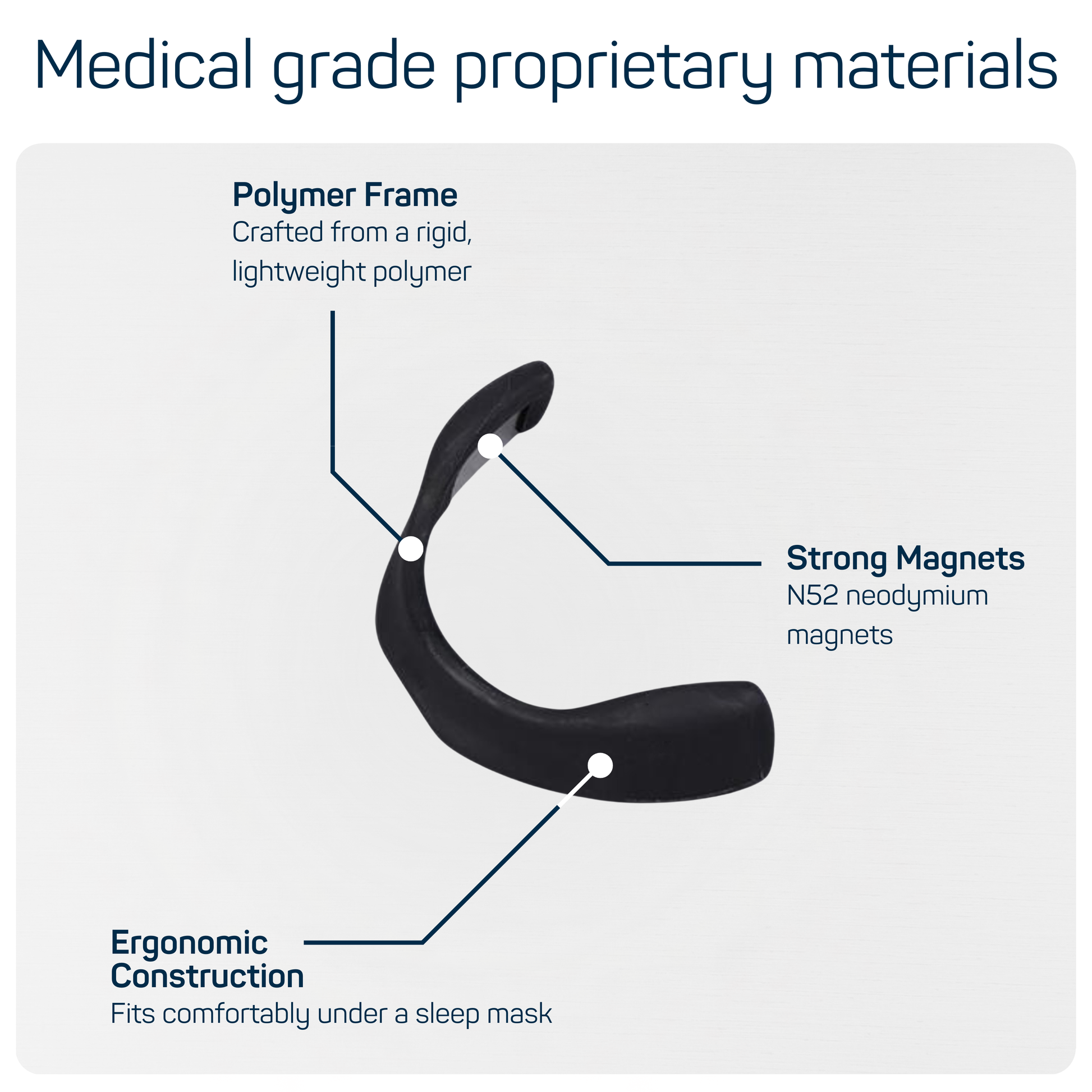 Medical grade proprietary materials

Polymer Frame
Crafted from a rigid, lightweight polymer

Strong Magnets
N52 neodymium magnets

Ergonomic Construction
Fits comfortably under a sleep mask